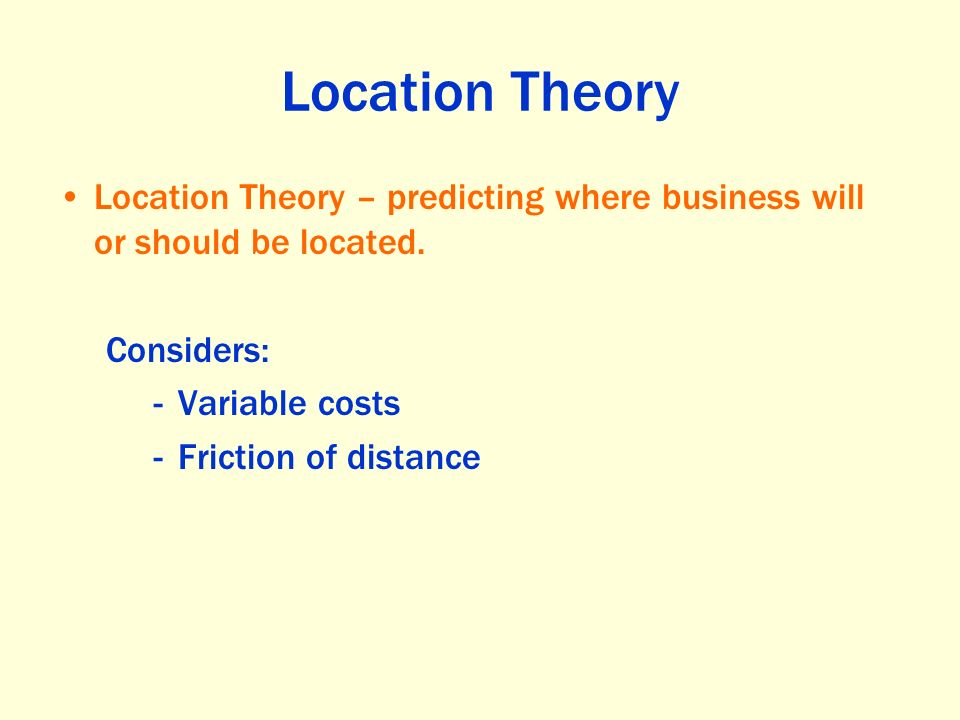 Location Theory

• Location Theory – predicting where business will or should be located.

Considers:
- Variable costs
- Friction of distance